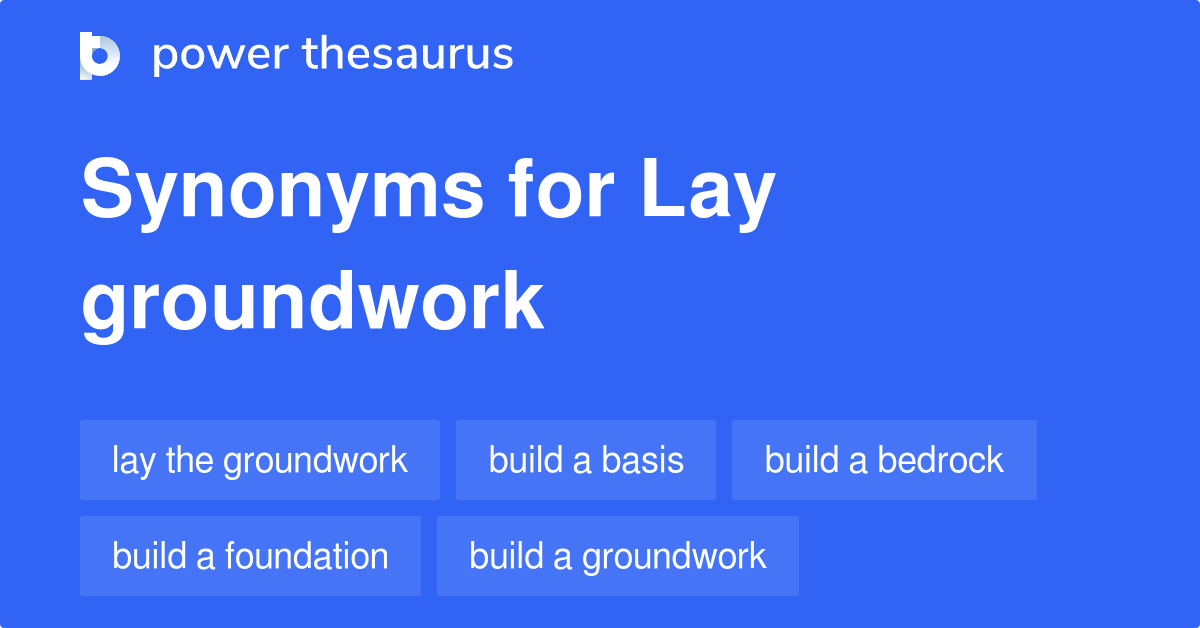 power thesaurus

Synonyms for Lay groundwork

lay the groundwork
build a basis
build a bedrock
build a foundation
build a groundwork